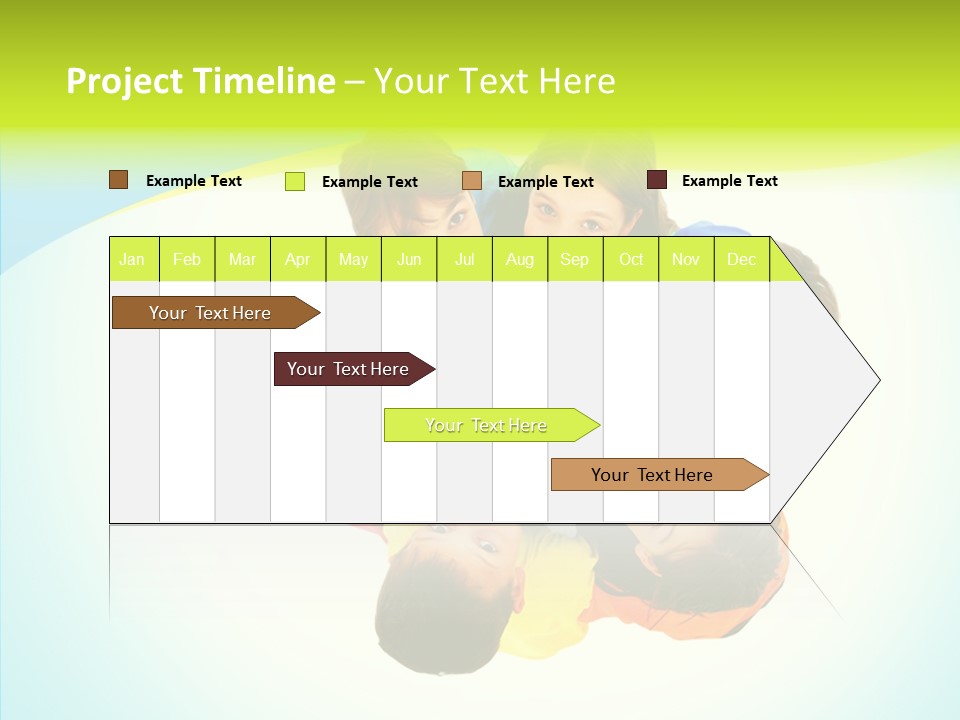 Project Timeline – Your Text Here

Example Text
Example Text
Example Text
Example Text

| Jan | Feb | Mar | Apr | May | Jun | Jul | Aug | Sep | Oct | Nov | Dec |
|---|---|---|---|---|---|---|---|---|---|---|---|

Your Text Here
Your Text Here
Your Text Here
Your Text Here